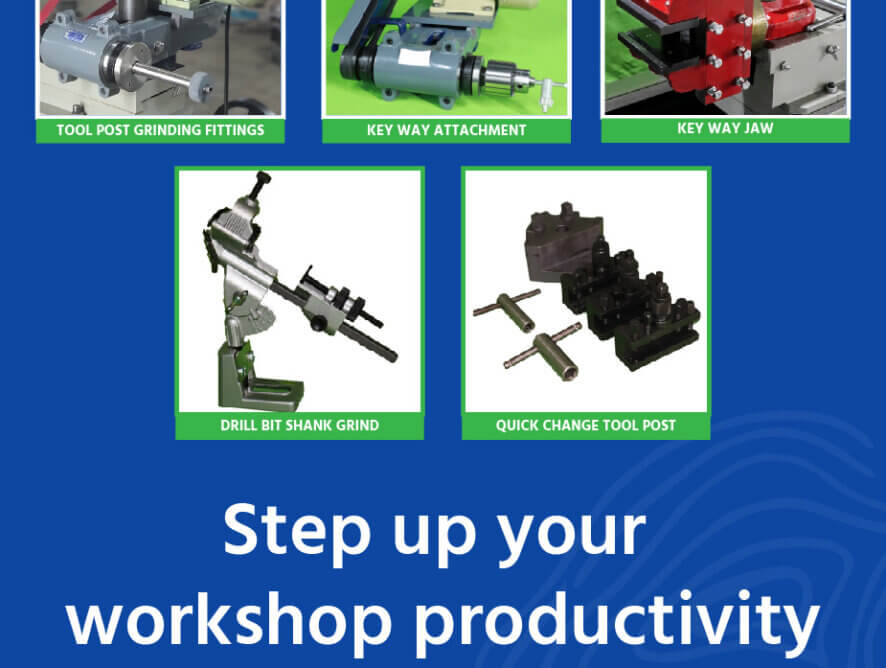 TOOL POST GRINDING FITTINGS

KEY WAY ATTACHMENT

KEY WAY JAW

DRILL BIT SHANK GRIND

QUICK CHANGE TOOL POST

Step up your workshop productivity